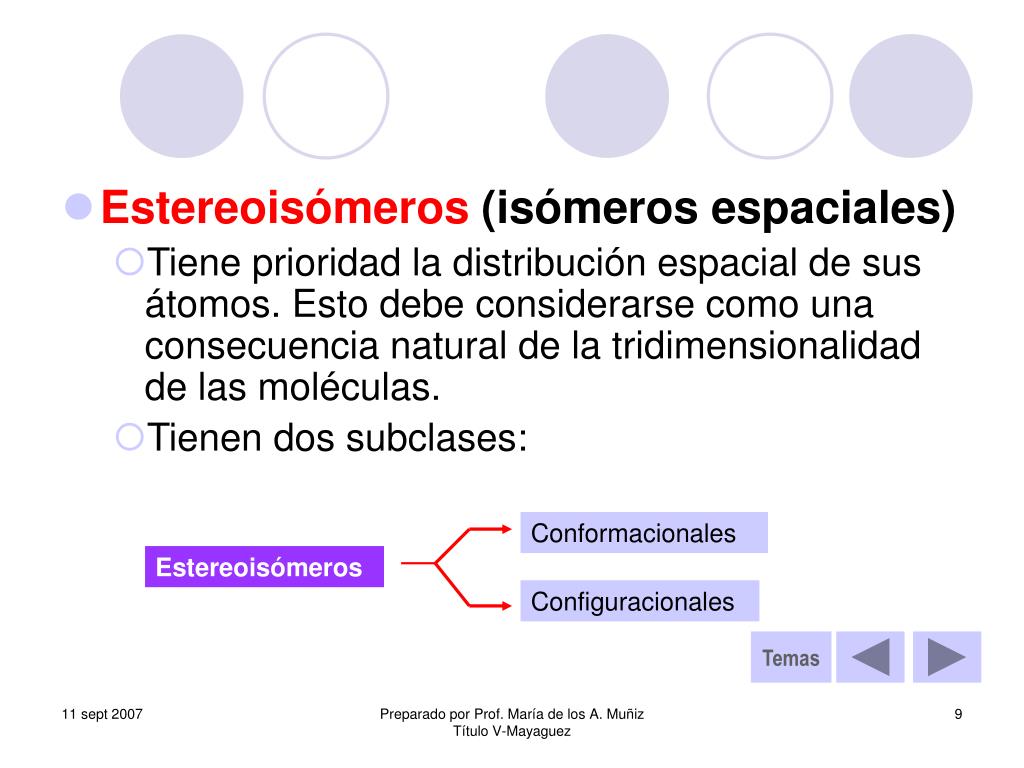 Estereoisómeros (isómeros espaciales)

Tiene prioridad la distribución espacial de sus átomos. Esto debe considerarse como una consecuencia natural de la tridimensionalidad de las moléculas.

Tienen dos subclases:

Estereoisómeros

Conformacionales

Configuracionales

Temas

11 sept 2007

Preparado por Prof. María de los A. Muñiz
Título V-Mayaguez

9